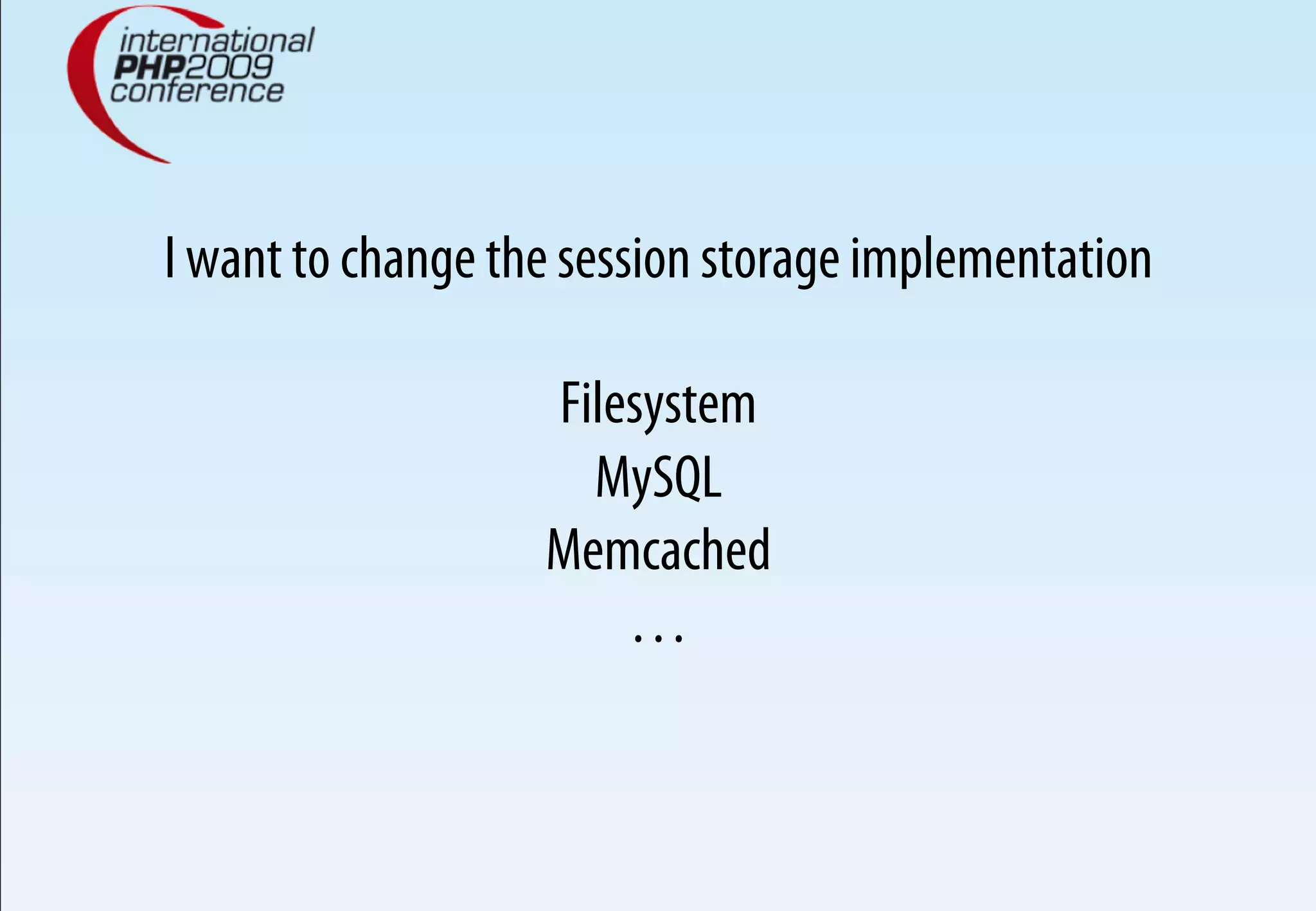 international PHP2009 conference

I want to change the session storage implementation

Filesystem
MySQL
Memcached
...